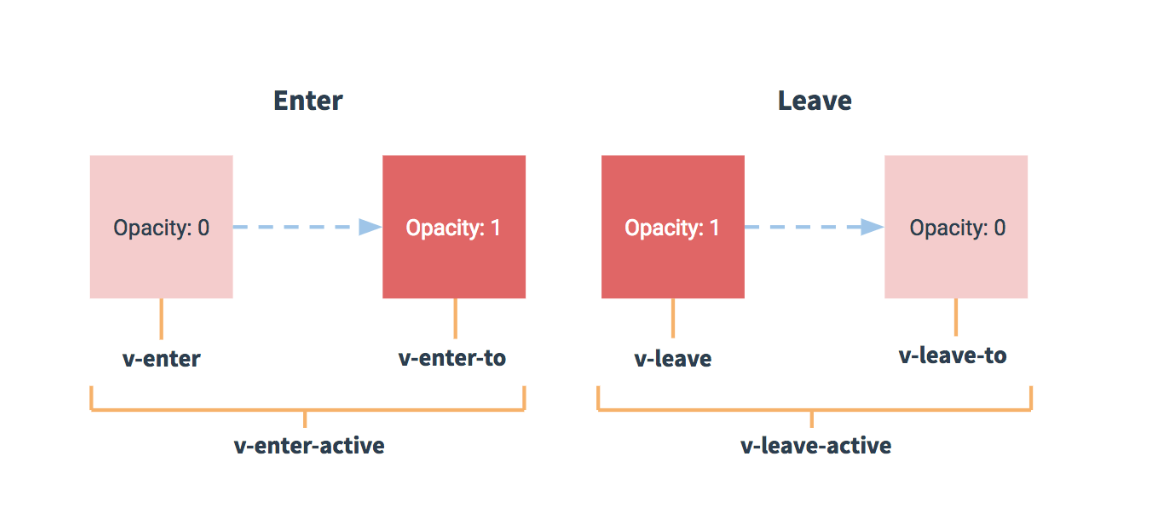 Enter

Opacity: 0

Opacity: 1

v-enter

v-enter-to

v-enter-active

Leave

Opacity: 1

Opacity: 0

v-leave

v-leave-to

v-leave-active